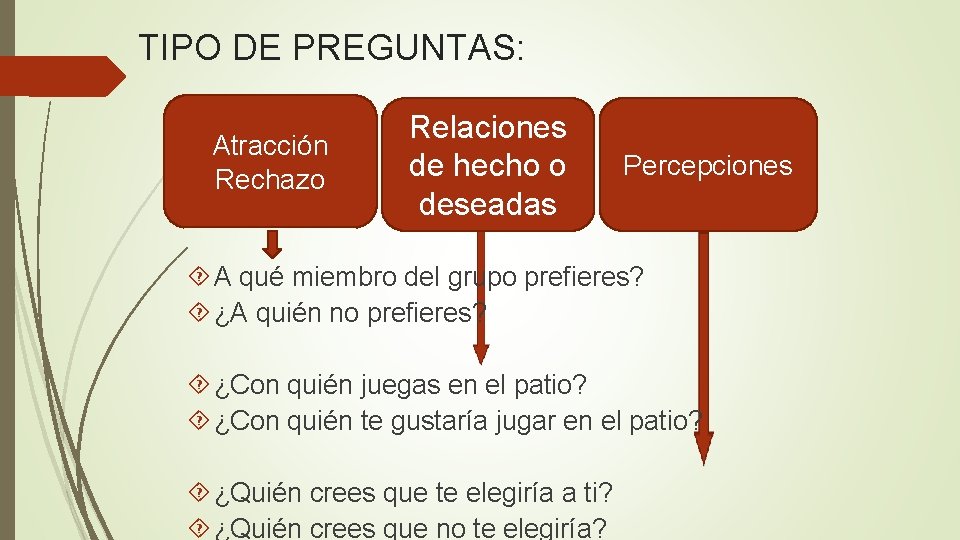 TIPO DE PREGUNTAS:

Atracción Rechazo

Relaciones de hecho o deseadas

Percepciones

A qué miembro del grupo prefieres?
¿A quién no prefieres?

¿Con quién juegas en el patio?
¿Con quién te gustaría jugar en el patio?

¿Quién crees que te elegiría a ti?
¿Quién crees que no te elegiría?